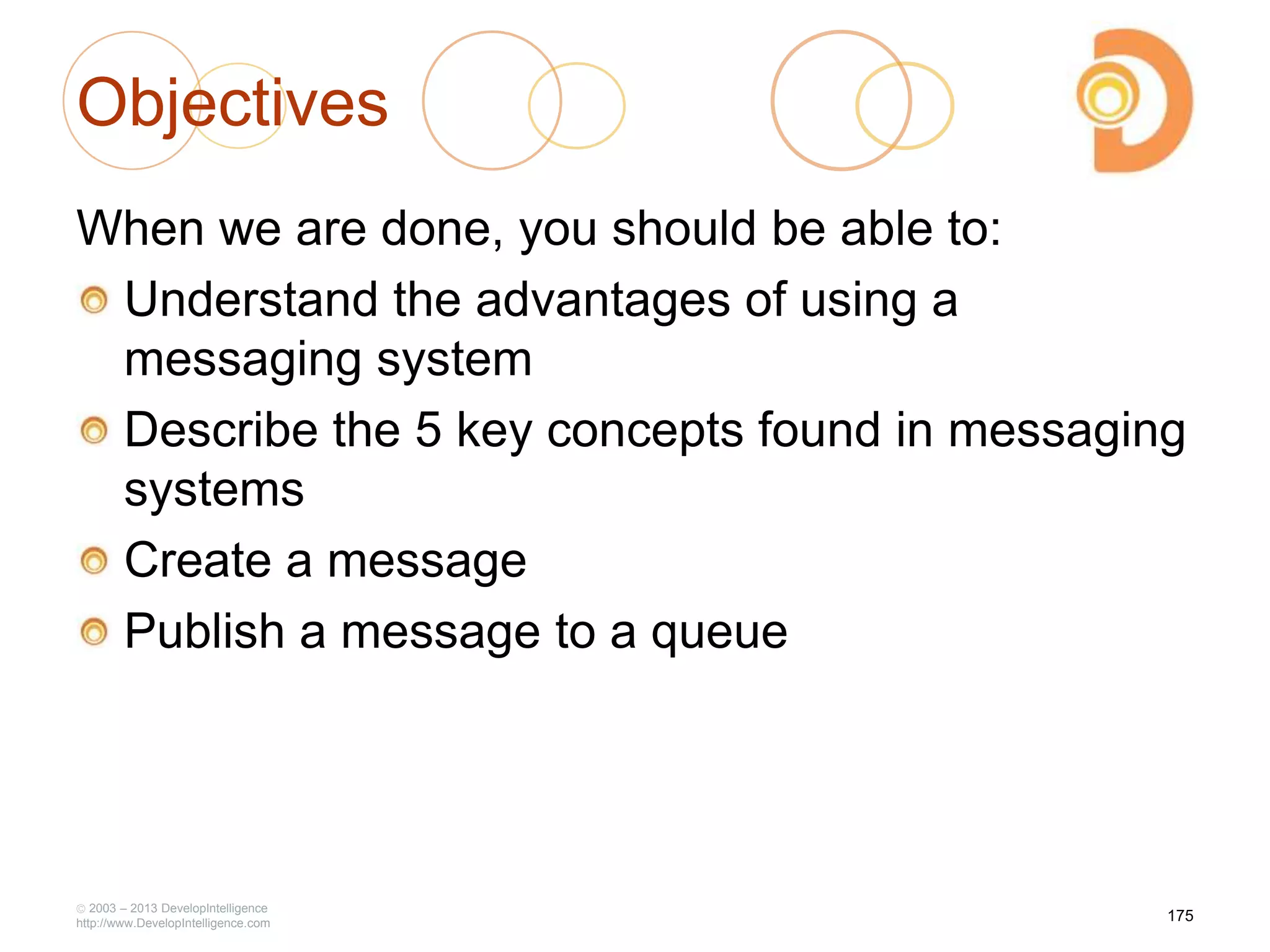 Objectives

When we are done, you should be able to:

Understand the advantages of using a messaging system

Describe the 5 key concepts found in messaging systems

Create a message

Publish a message to a queue

© 2003 – 2013 DevelopIntelligence
http://www.DevelopIntelligence.com

175